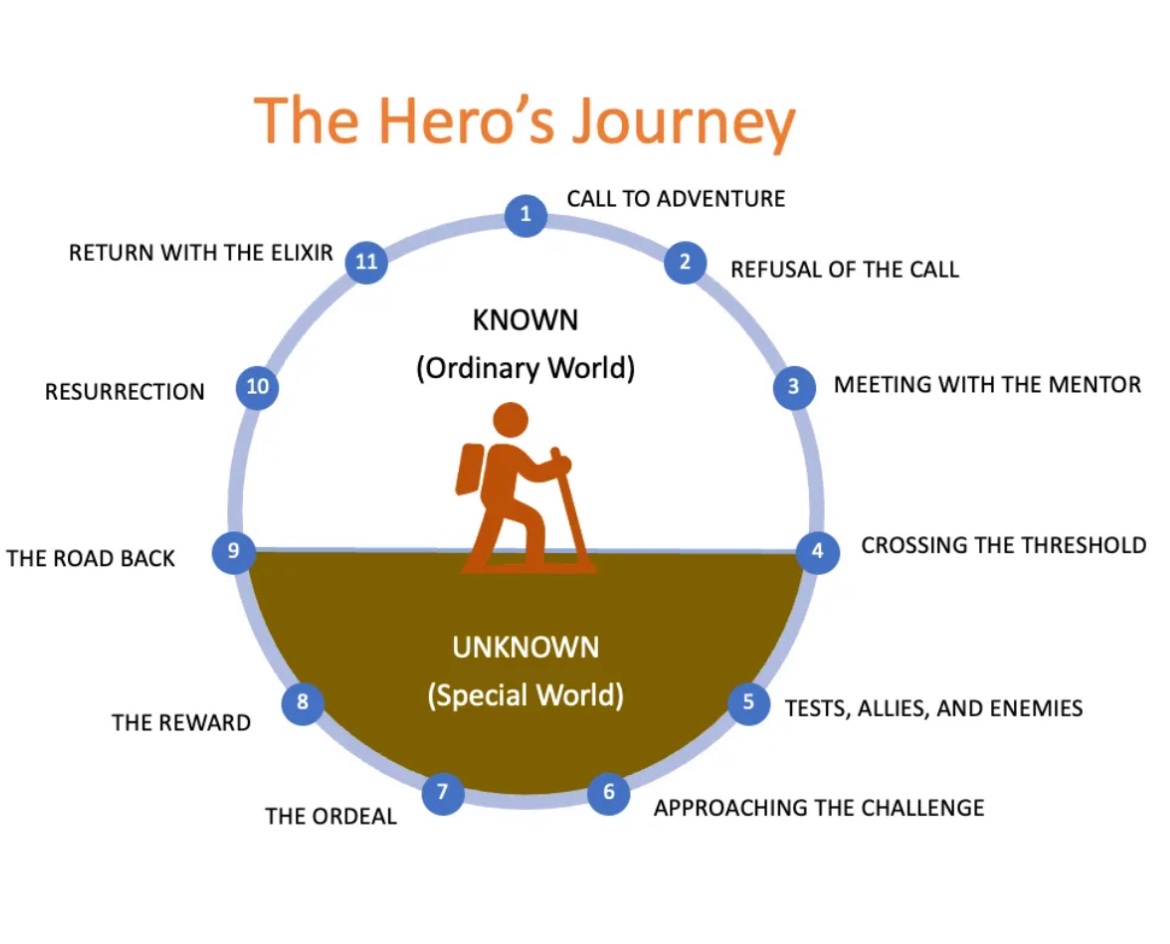 The Hero's Journey

1 CALL TO ADVENTURE

2 REFUSAL OF THE CALL

3 MEETING WITH THE MENTOR

4 CROSSING THE THRESHOLD

5 TESTS, ALLIES, AND ENEMIES

6 APPROACHING THE CHALLENGE

7 THE ORDEAL

8 THE REWARD

9 THE ROAD BACK

10 RESURRECTION

11 RETURN WITH THE ELIXIR

KNOWN
(Ordinary World)

UNKNOWN
(Special World)